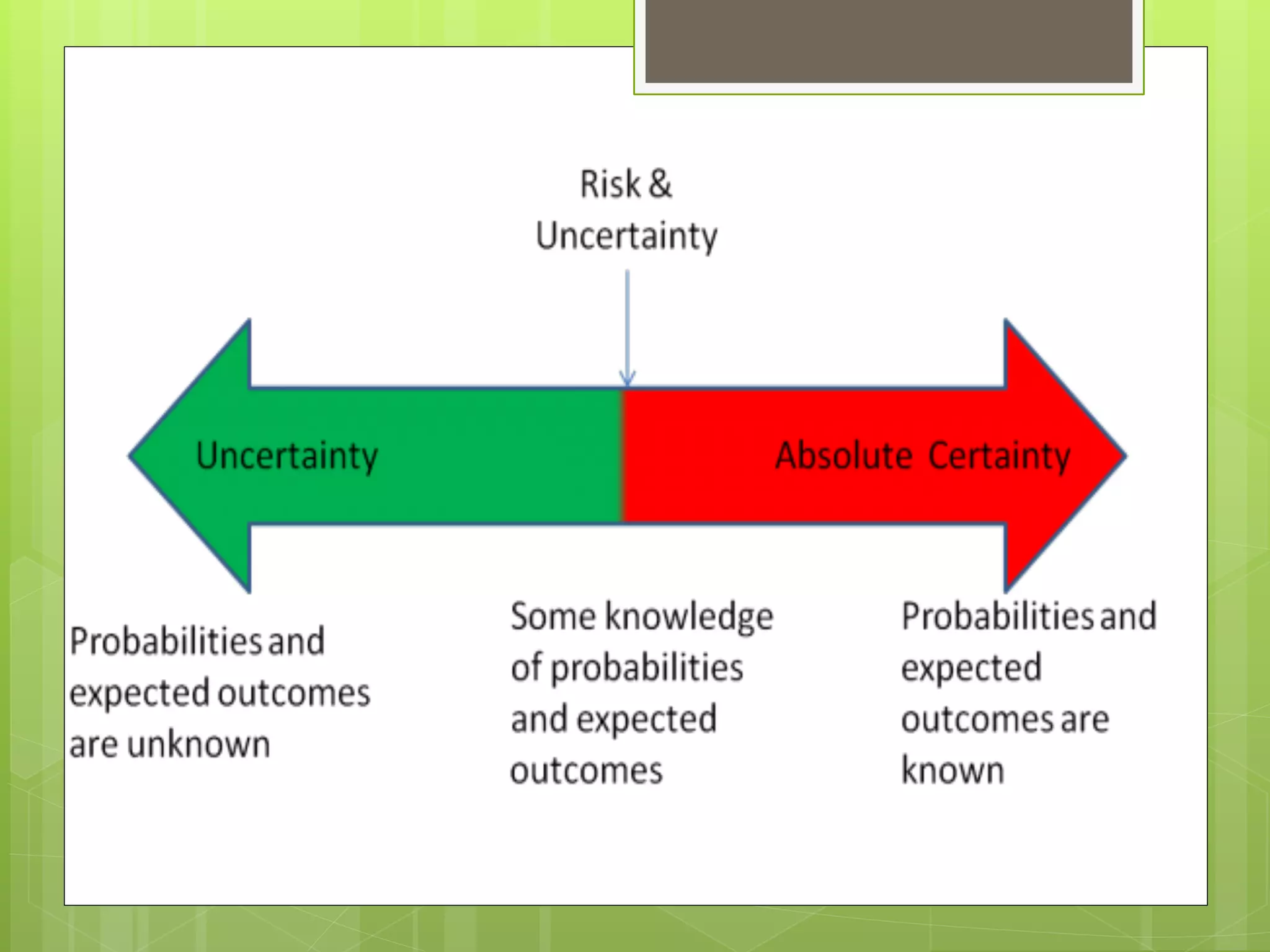 Risk &
Uncertainty

Uncertainty

Absolute Certainty

Probabilities and expected outcomes are unknown

Some knowledge of probabilities and expected outcomes

Probabilities and expected outcomes are known